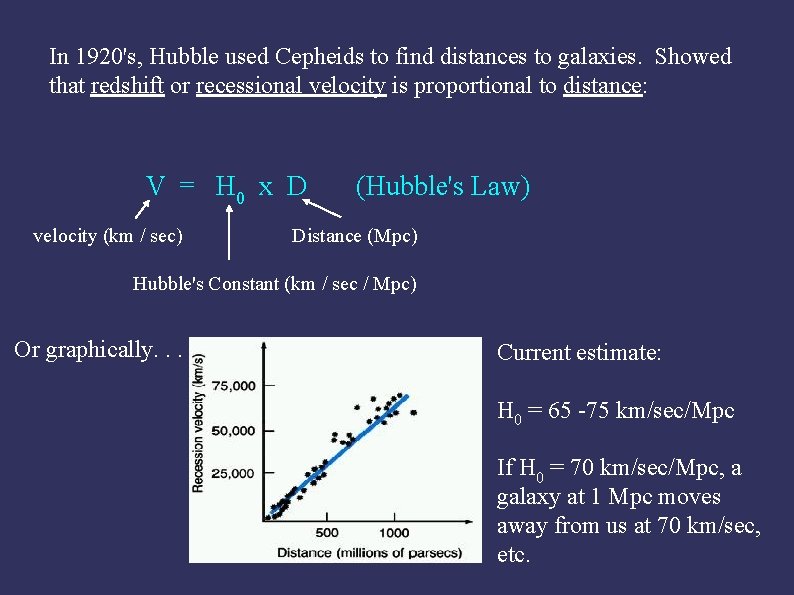 In 1920's, Hubble used Cepheids to find distances to galaxies. Showed that redshift or recessional velocity is proportional to distance:

$V = H_0 \times D$ (Hubble's Law)

velocity (km / sec)

Distance (Mpc)

Hubble's Constant (km / sec / Mpc)

Or graphically. . .

Recession velocity (km/s)
75,000
50,000
25,000
500
1000
Distance (millions of parsecs)

Current estimate:

$H_0$ = 65 -75 km/sec/Mpc

If $H_0$ = 70 km/sec/Mpc, a galaxy at 1 Mpc moves away from us at 70 km/sec, etc.